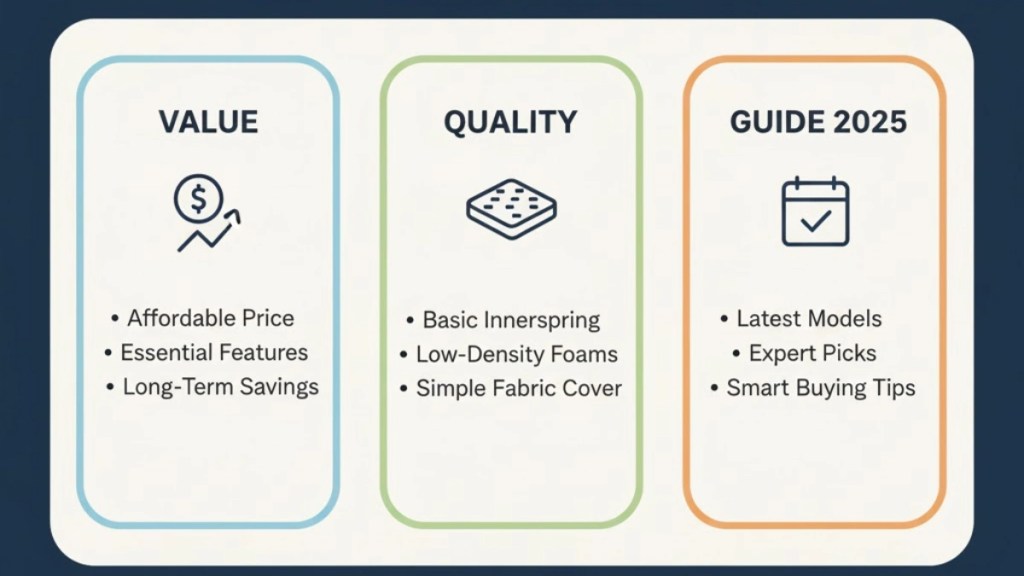 VALUE

$

• Affordable Price
• Essential Features
• Long-Term Savings

QUALITY

• Basic Innerspring
• Low-Density Foams
• Simple Fabric Cover

GUIDE 2025

• Latest Models
• Expert Picks
• Smart Buying Tips